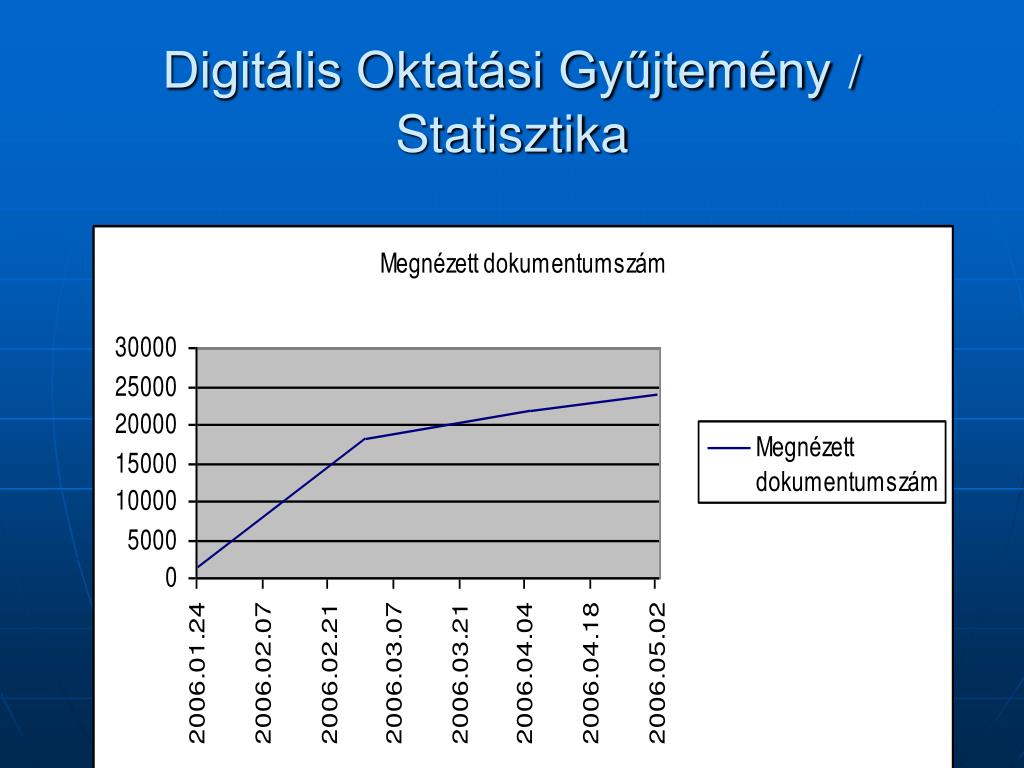 Digitális Oktatási Gyűjtemény / Statisztika

Megnézett dokumentumszám

30000
25000
20000
15000
10000
5000
0

2006.01.24
2006.02.07
2006.02.21
2006.03.07
2006.03.21
2006.04.04
2006.04.18
2006.05.02

Megnézett dokumentumszám